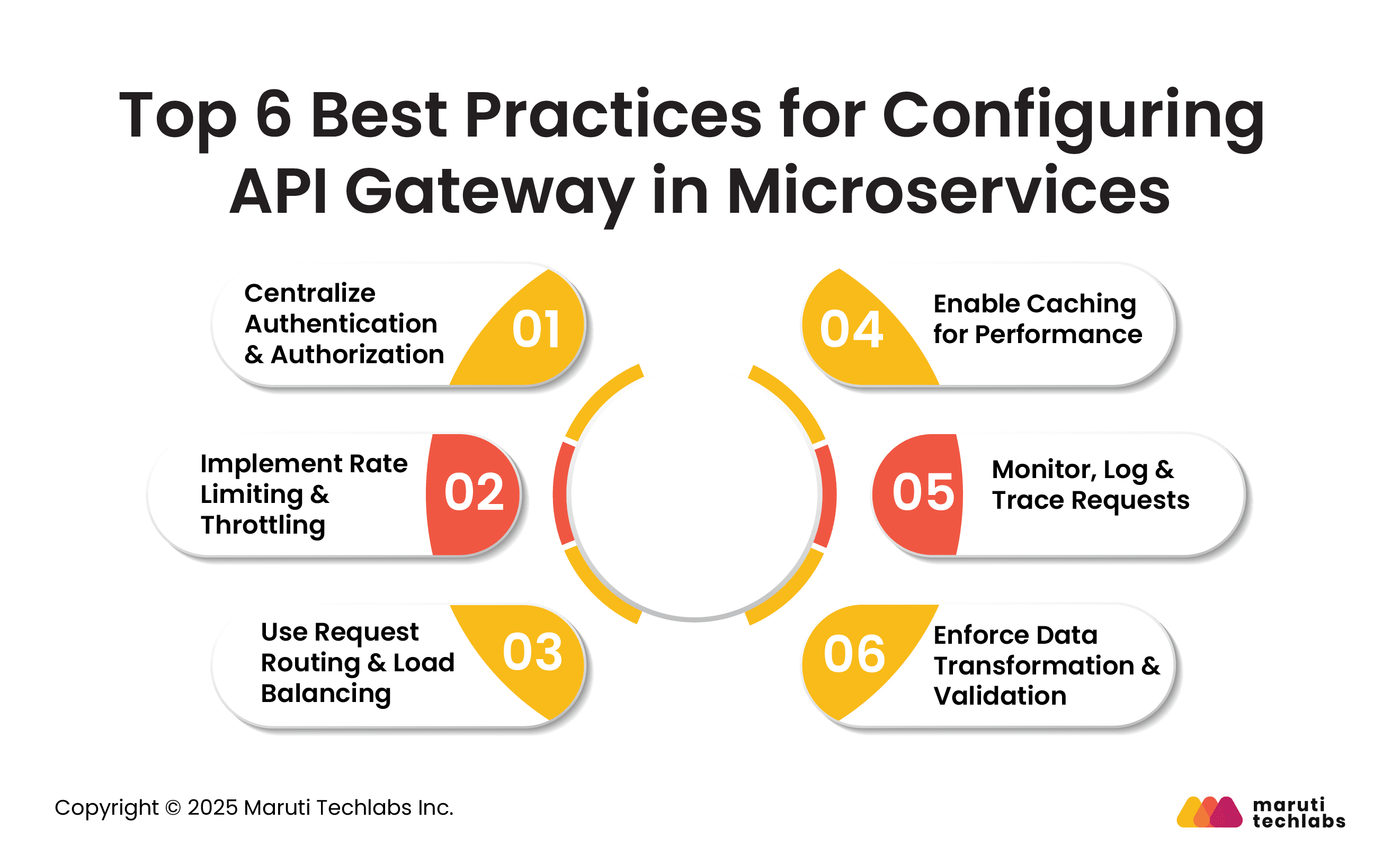 Top 6 Best Practices for Configuring API Gateway in Microservices

Centralize Authentication & Authorization
01

Implement Rate Limiting & Throttling
02

Use Request Routing & Load Balancing
03

04
Enable Caching for Performance

05
Monitor, Log & Trace Requests

06
Enforce Data Transformation & Validation

Copyright © 2025 Maruti Techlabs Inc.

maruti techlabs